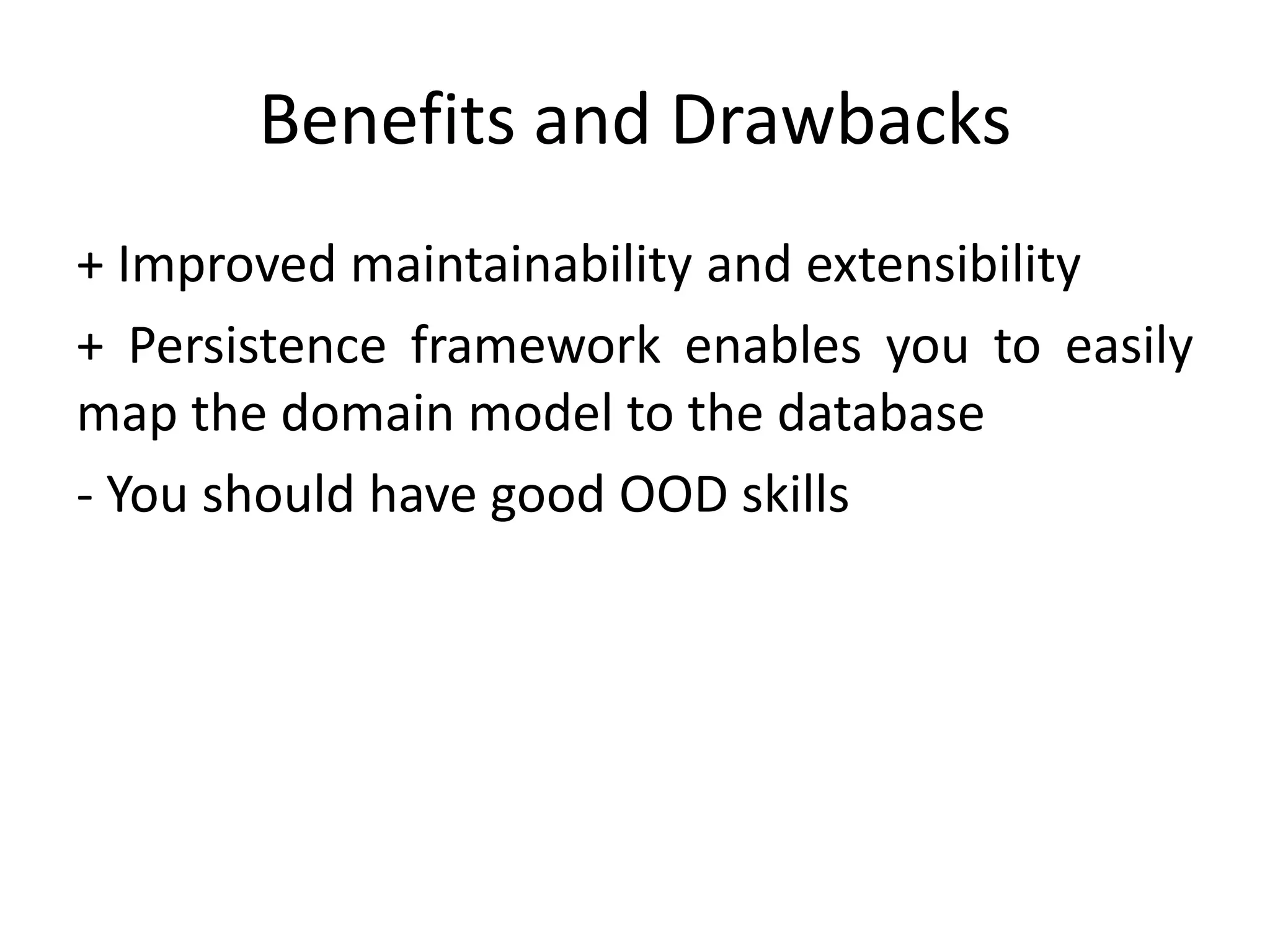 Benefits and Drawbacks

+ Improved maintainability and extensibility

+ Persistence framework enables you to easily map the domain model to the database

- You should have good OOD skills